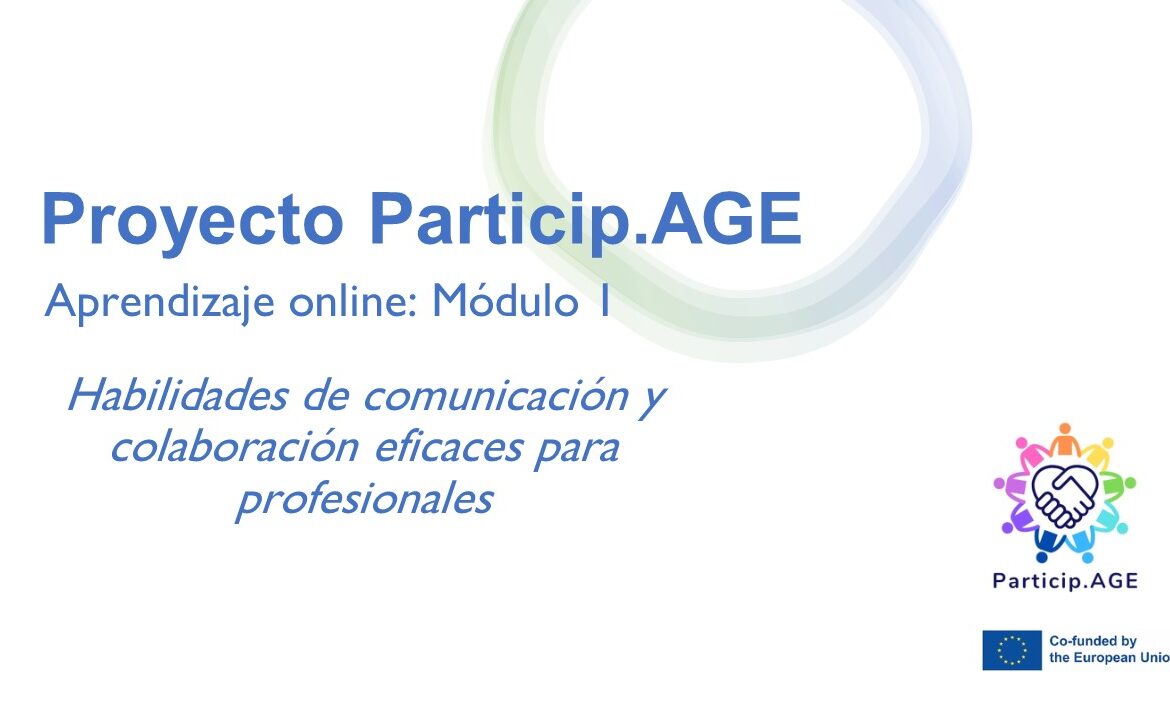 Proyecto Particip.AGE

Aprendizaje online: Módulo 1

Habilidades de comunicación y colaboración eficaces para profesionales

Particip.AGE

Co-funded by the European Unio